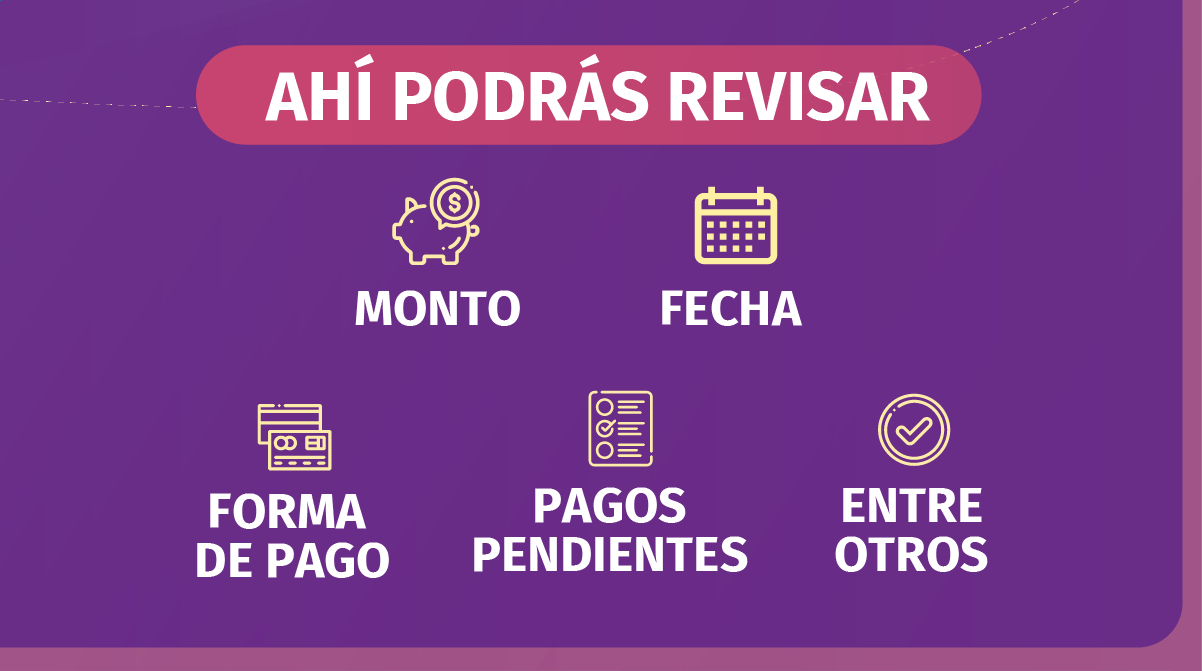 AHÍ PODRÁS REVISAR

MONTO

FECHA

FORMA DE PAGO

PAGOS PENDIENTES

ENTRE OTROS